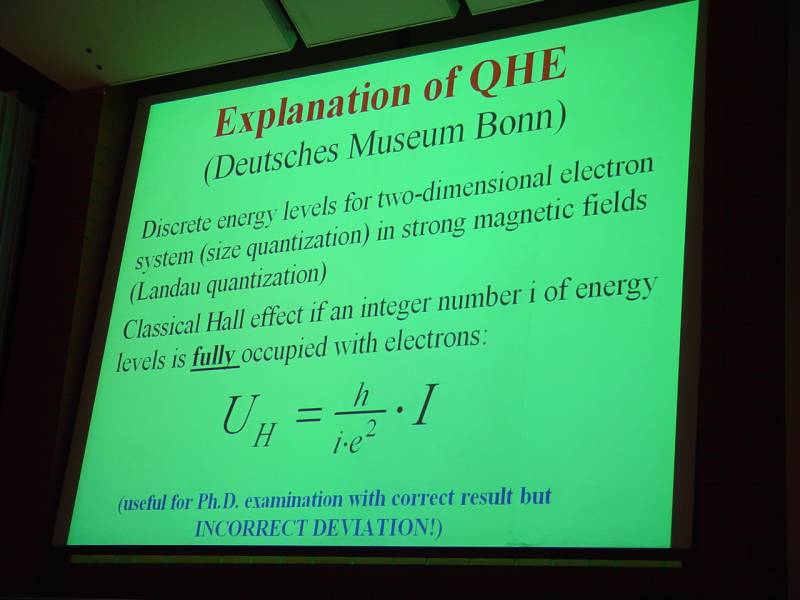 Explanation of QHE
(Deutsches Museum Bonn)

Discrete energy levels for two-dimensional electron system (size quantization) in strong magnetic fields (Landau quantization)

Classical Hall effect if an integer number i of energy levels is fully occupied with electrons:

$U_H = \frac{h}{i \cdot e^2} \cdot I$

(useful for Ph.D. examination with correct result but INCORRECT DEVIATION!)